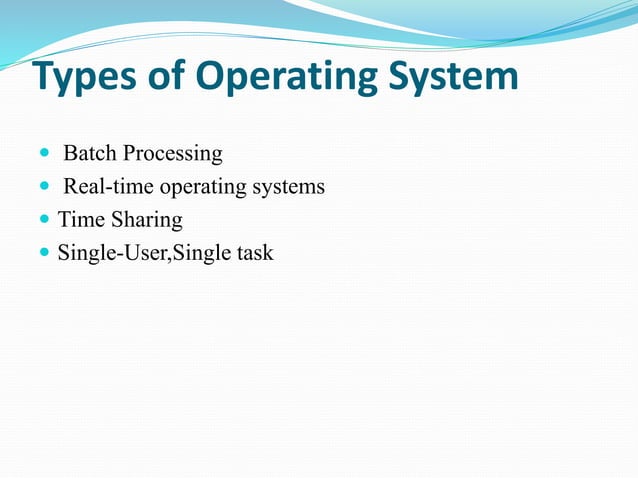 Types of Operating System

- Batch Processing
- Real-time operating systems
- Time Sharing
- Single-User,Single task